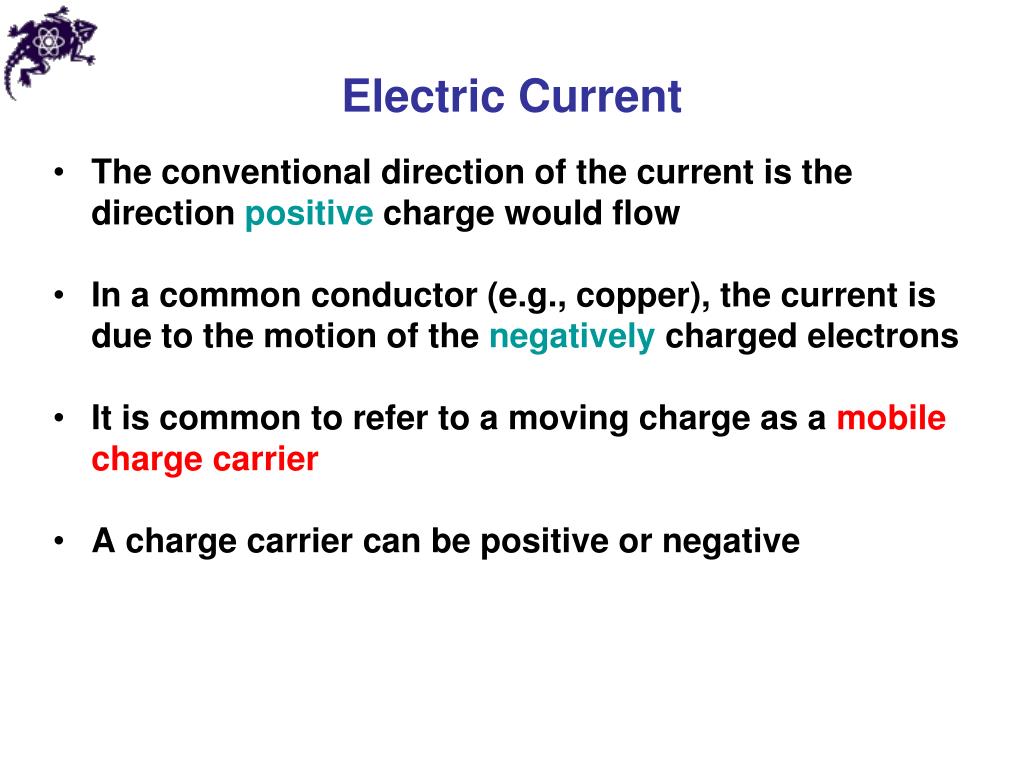 Electric Current

• The conventional direction of the current is the direction positive charge would flow

• In a common conductor (e.g., copper), the current is due to the motion of the negatively charged electrons

• It is common to refer to a moving charge as a mobile charge carrier

• A charge carrier can be positive or negative